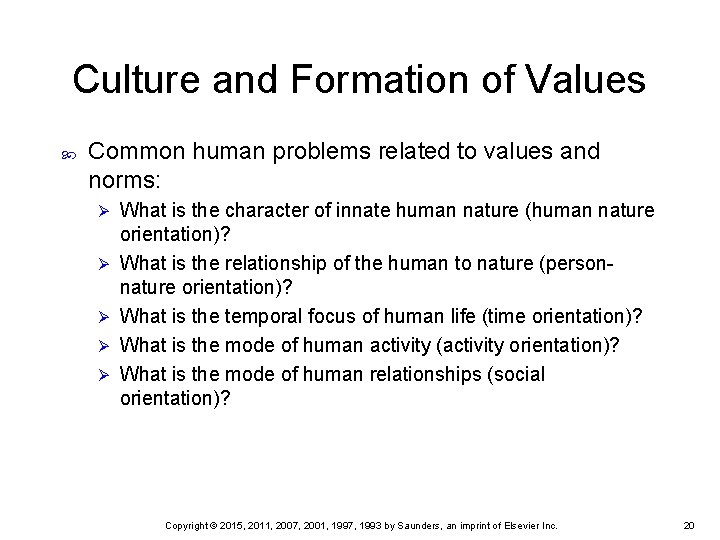 Culture and Formation of Values

Common human problems related to values and norms:

What is the character of innate human nature (human nature orientation)?

What is the relationship of the human to nature (person-nature orientation)?

What is the temporal focus of human life (time orientation)?

What is the mode of human activity (activity orientation)?

What is the mode of human relationships (social orientation)?

Copyright © 2015, 2011, 2007, 2001, 1997, 1993 by Saunders, an imprint of Elsevier Inc. 20